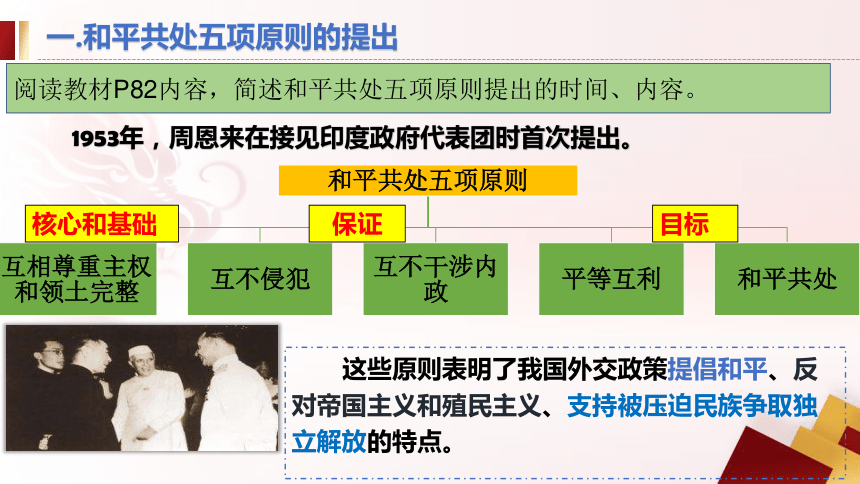 一.和平共处五项原则的提出

阅读教材P82内容，简述和平共处五项原则提出的时间、内容。

1953年，周恩来在接见印度政府代表团时首次提出。

和平共处五项原则

核心和基础

保证

目标

互相尊重主权和领土完整

互不侵犯

互不干涉内政

平等互利

和平共处

这些原则表明了我国外交政策提倡和平、反对帝国主义和殖民主义、支持被压迫民族争取独立解放的特点。